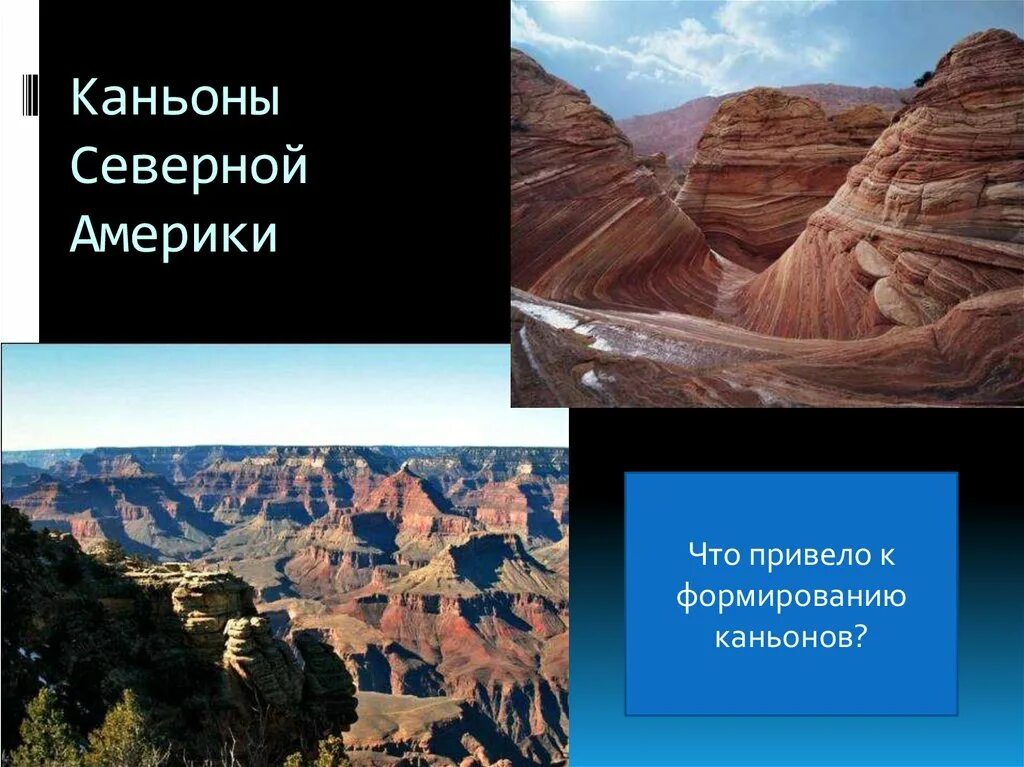 Каньоны Северной Америки

Что привело к формированию каньонов?